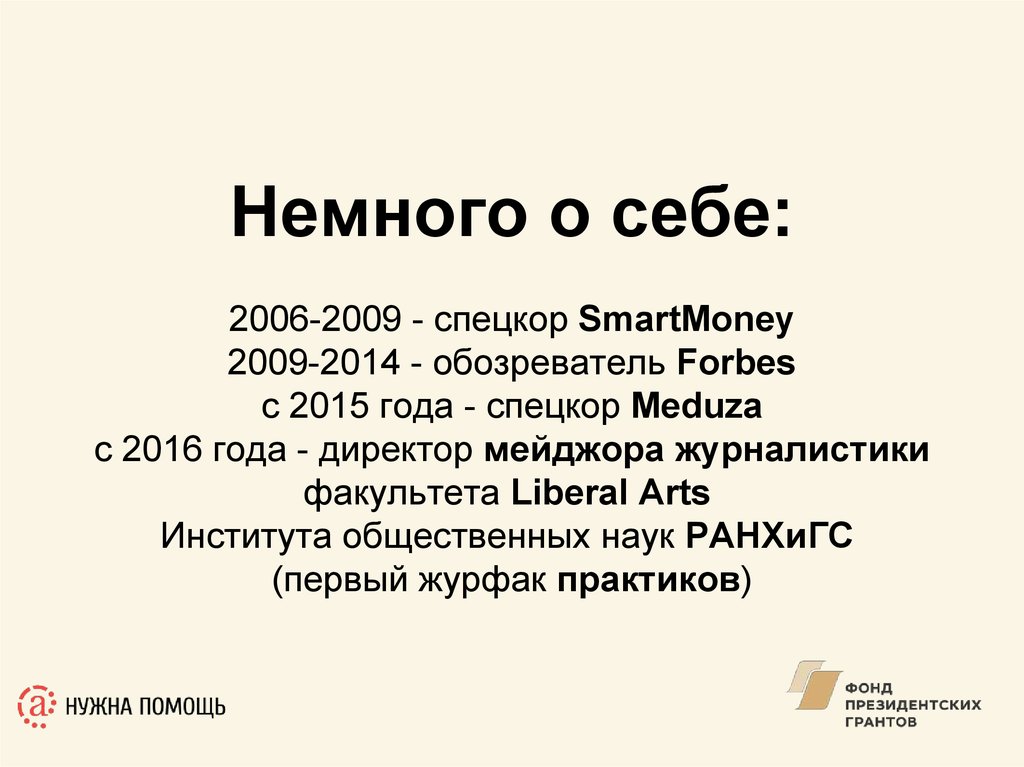 Немного о себе:

2006-2009 - спецкор SmartMoney
2009-2014 - обозреватель Forbes
с 2015 года - спецкор Meduza
с 2016 года - директор мейджора журналистики факультета Liberal Arts Института общественных наук РАНХиГС (первый журфак практиков)

НУЖНА ПОМОЩЬ

ФОНД ПРЕЗИДЕНТСКИХ ГРАНТОВ